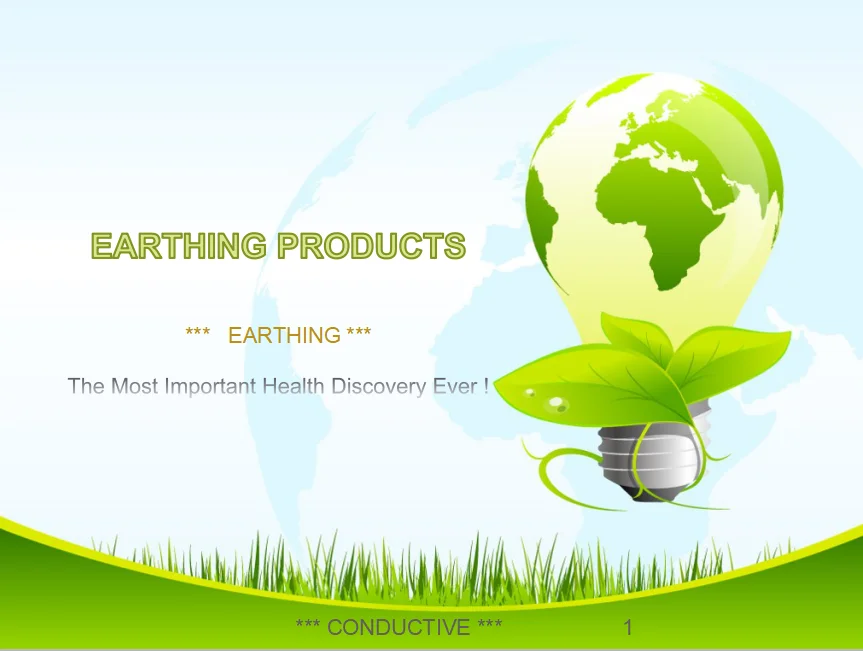 EARTHING PRODUCTS

*** EARTHING ***

The Most Important Health Discovery Ever !

*** CONDUCTIVE *** 1